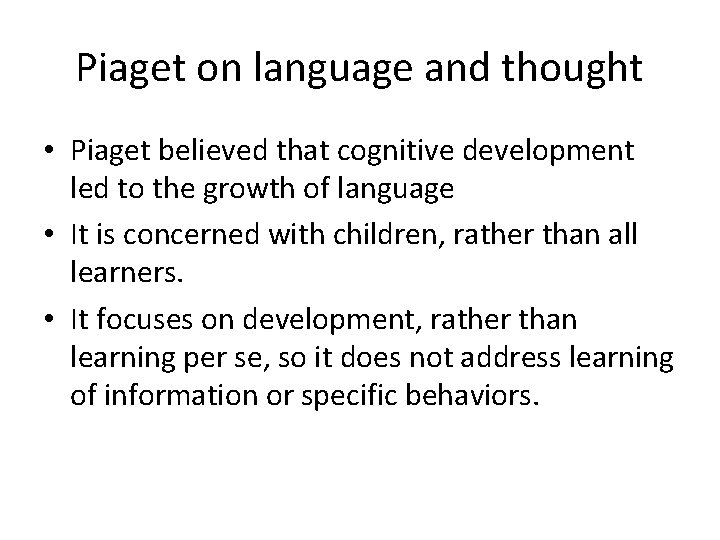 Piaget on language and thought

• Piaget believed that cognitive development led to the growth of language
• It is concerned with children, rather than all learners.
• It focuses on development, rather than learning per se, so it does not address learning of information or specific behaviors.